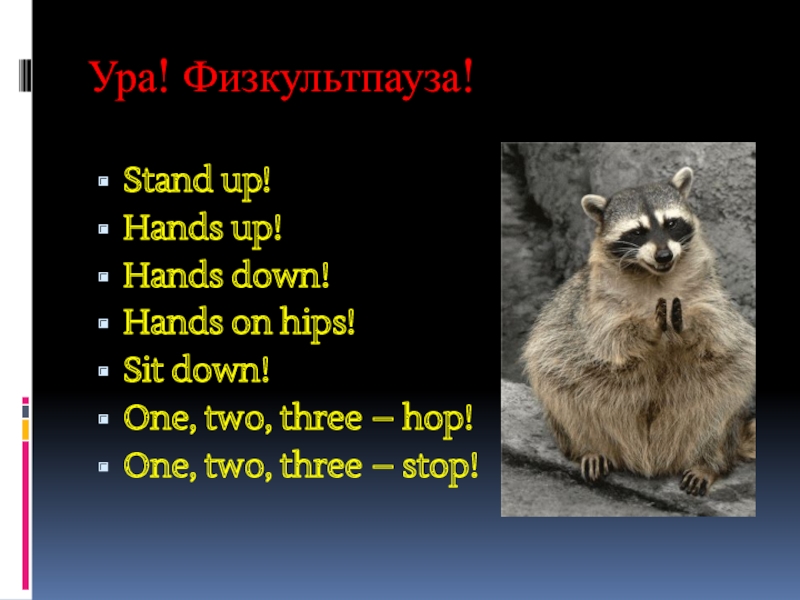 Ура! Физкультпауза!

- Stand up!
- Hands up!
- Hands down!
- Hands on hips!
- Sit down!
- One, two, three – hop!
- One, two, three – stop!